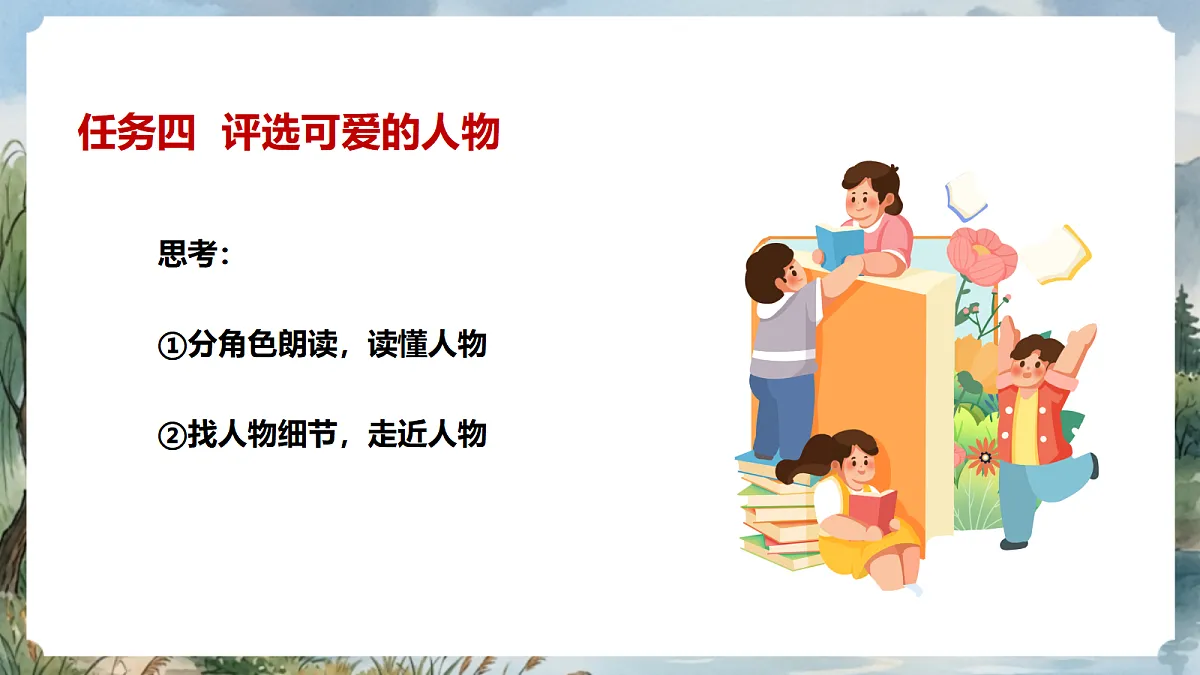 任务四  评选可爱的人物

思考：

①分角色朗读，读懂人物

②找人物细节，走近人物